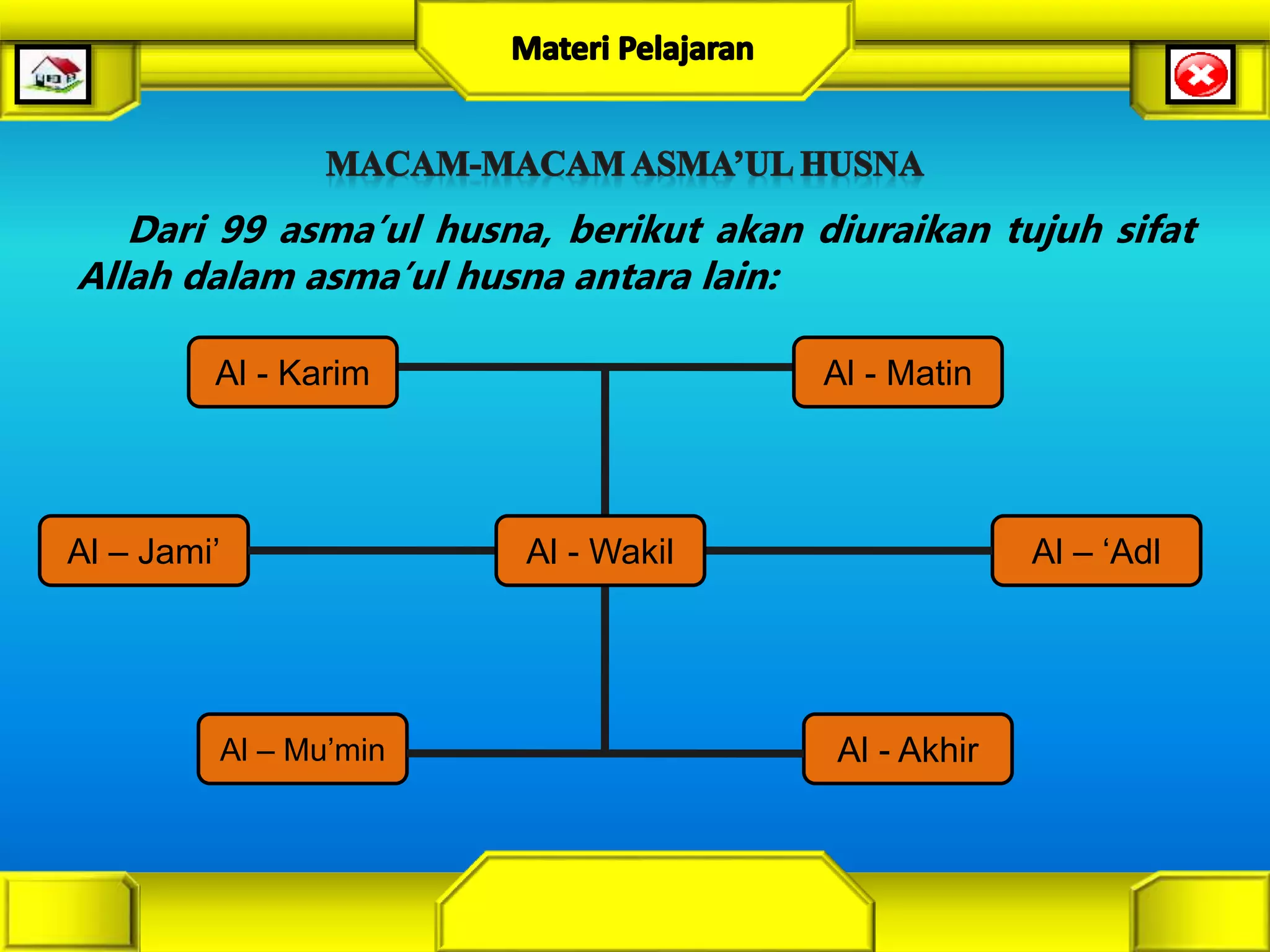 Materi Pelajaran

MACAM-MACAM ASMA'UL HUSNA

Dari 99 asma'ul husna, berikut akan diuraikan tujuh sifat Allah dalam asma'ul husna antara lain:

Al - Karim

Al - Matin

Al – Jami'

Al - Wakil

Al – 'Adl

Al – Mu'min

Al - Akhir